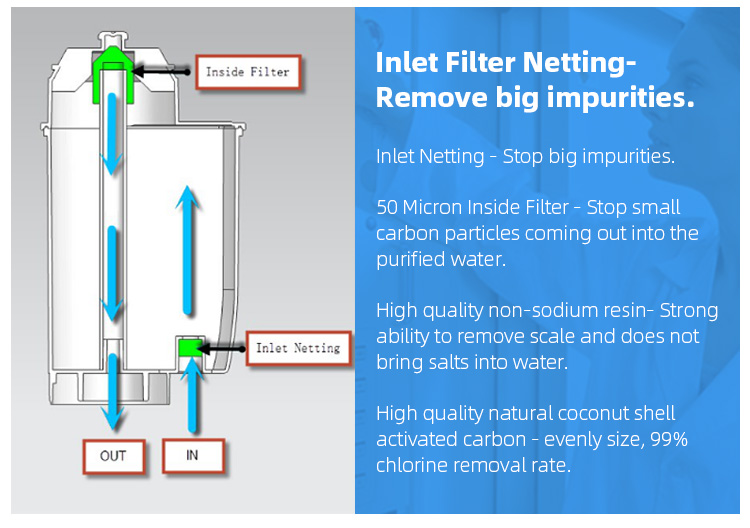 Inside Filter

Inlet Netting

OUT

IN

Inlet Filter Netting- Remove big impurities.

Inlet Netting - Stop big impurities.

50 Micron Inside Filter - Stop small carbon particles coming out into the purified water.

High quality non-sodium resin- Strong ability to remove scale and does not bring salts into water.

High quality natural coconut shell activated carbon - evenly size, 99% chlorine removal rate.